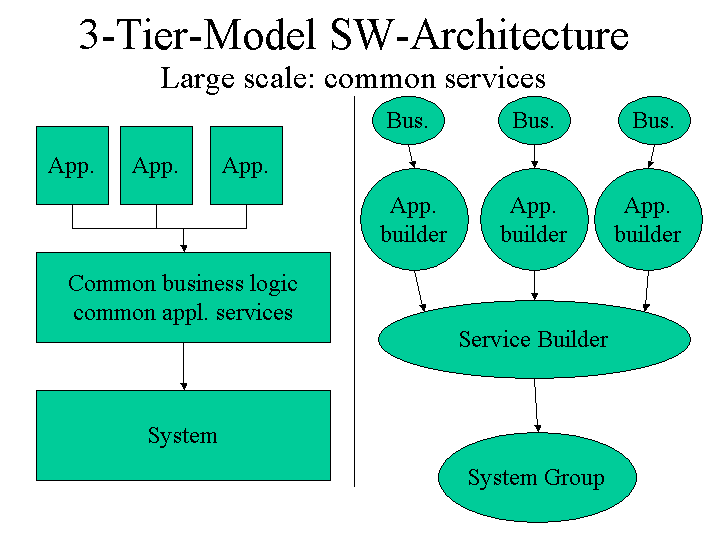 3-Tier-Model SW-Architecture
Large scale: common services

App.
App.
App.

Common business logic common appl. services

System

Bus.
Bus.
Bus.

App. builder
App. builder
App. builder

Service Builder

System Group